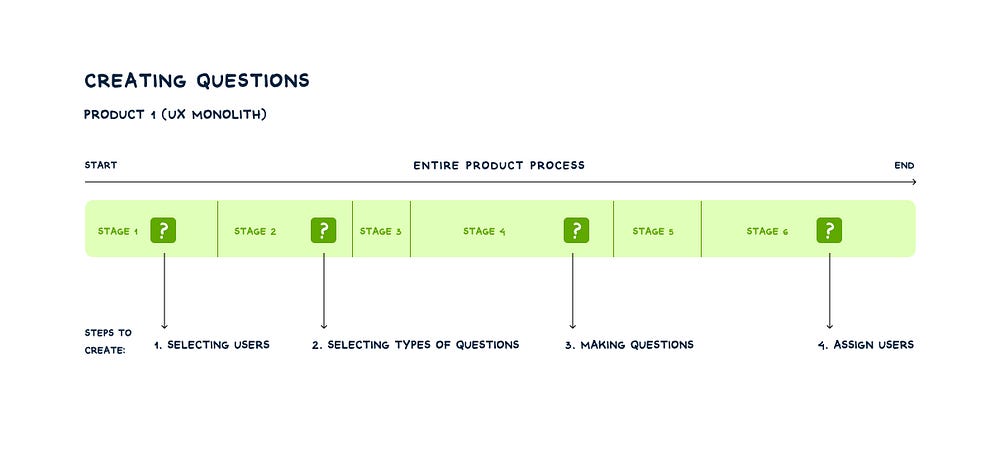 CREATING QUESTIONS

PRODUCT 1 (UX MONOLITH)

START

ENTIRE PRODUCT PROCESS

END

STAGE 1 ?

STAGE 2 ?

STAGE 3

STAGE 4 ?

STAGE 5

STAGE 6 ?

STEPS TO CREATE:

1. SELECTING USERS

2. SELECTING TYPES OF QUESTIONS

3. MAKING QUESTIONS

4. ASSIGN USERS